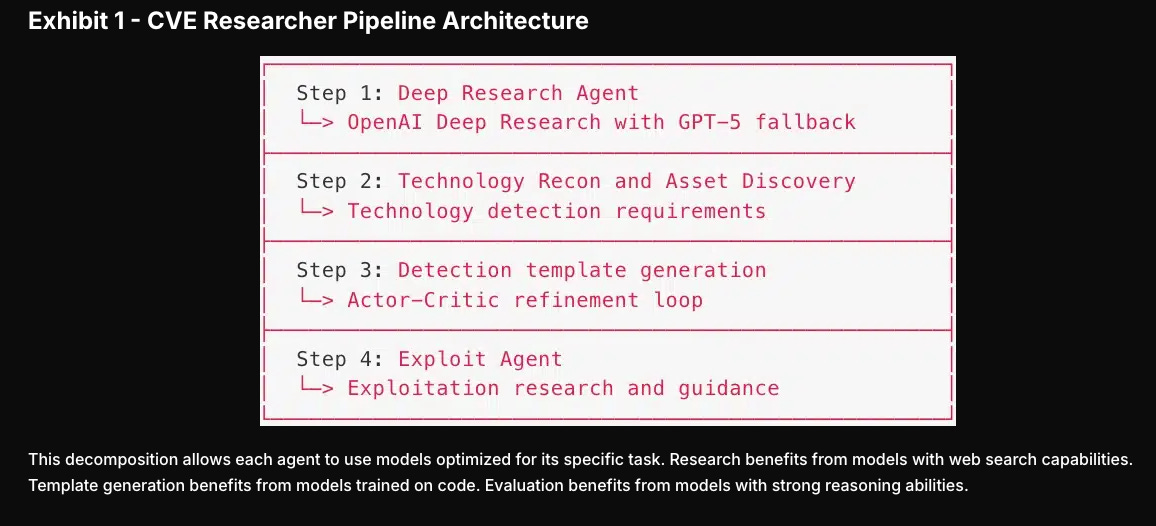 Exhibit 1 - CVE Researcher Pipeline Architecture

Step 1: Deep Research Agent
└─> OpenAI Deep Research with GPT-5 fallback

Step 2: Technology Recon and Asset Discovery
└─> Technology detection requirements

Step 3: Detection template generation
└─> Actor-Critic refinement loop

Step 4: Exploit Agent
└─> Exploitation research and guidance

This decomposition allows each agent to use models optimized for its specific task. Research benefits from models with web search capabilities. Template generation benefits from models trained on code. Evaluation benefits from models with strong reasoning abilities.